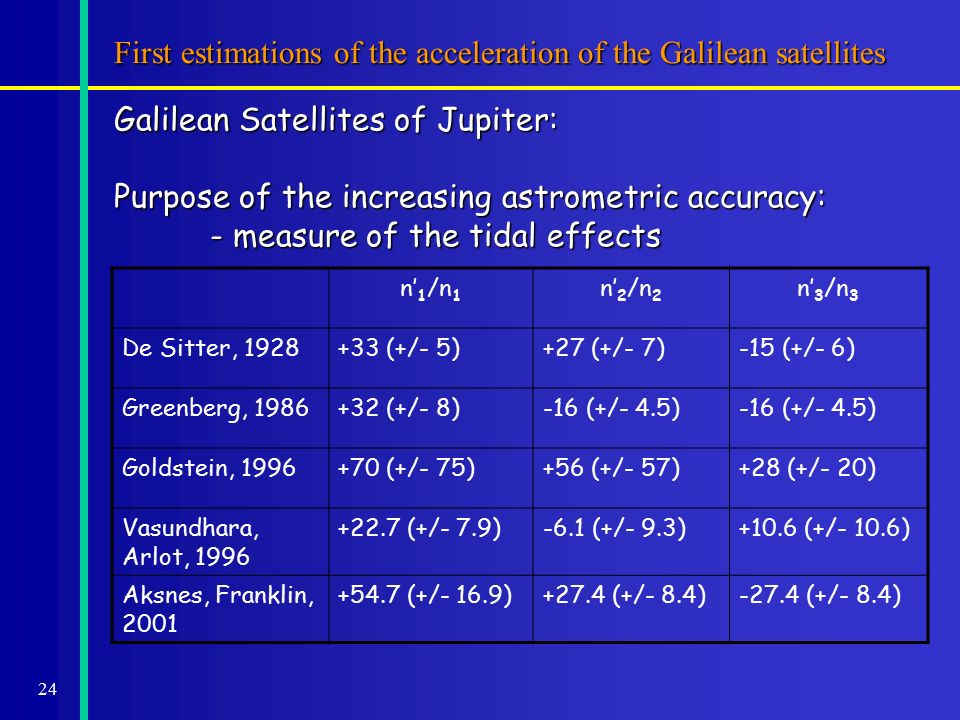 First estimations of the acceleration of the Galilean satellites

Galilean Satellites of Jupiter:

Purpose of the increasing astrometric accuracy:
- measure of the tidal effects

| | $n'_1/n_1$ | $n'_2/n_2$ | $n'_3/n_3$ |
|---|---|---|---|
| De Sitter, 1928 | +33 (+/- 5) | +27 (+/- 7) | -15 (+/- 6) |
| Greenberg, 1986 | +32 (+/- 8) | -16 (+/- 4.5) | -16 (+/- 4.5) |
| Goldstein, 1996 | +70 (+/- 75) | +56 (+/- 57) | +28 (+/- 20) |
| Vasundhara, Arlot, 1996 | +22.7 (+/- 7.9) | -6.1 (+/- 9.3) | +10.6 (+/- 10.6) |
| Aksnes, Franklin, 2001 | +54.7 (+/- 16.9) | +27.4 (+/- 8.4) | -27.4 (+/- 8.4) |

24